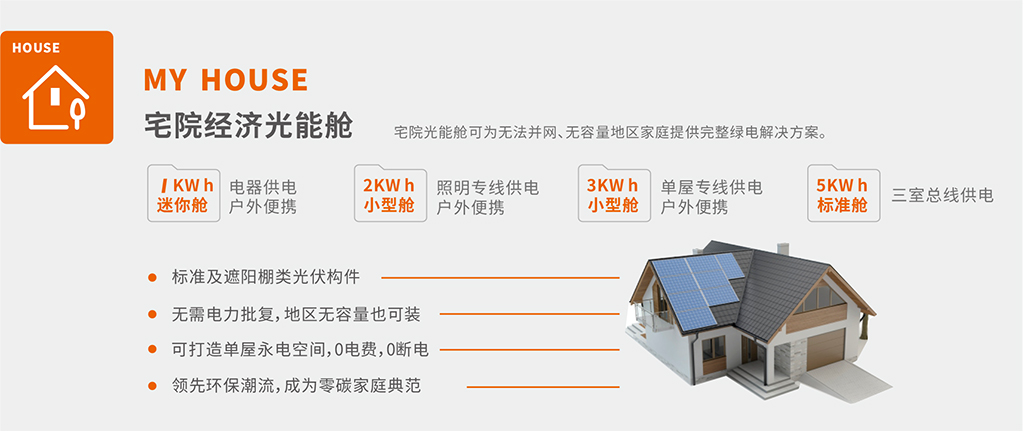 HOUSE

MY HOUSE

宅院经济光能舱

宅院光能舱可为无法并网、无容量地区家庭提供完整绿电解决方案。

1KW h
迷你舱

电器供电
户外便携

2KW h
小型舱

照明专线供电
户外便携

3KW h
小型舱

单屋专线供电
户外便携

5KW h
标准舱

三室总线供电

标准及遮阳棚类光伏构件

无需电力批复，地区无容量也可装

可打造单屋永电空间，0电费，0断电

领先环保潮流，成为零碳家庭典范